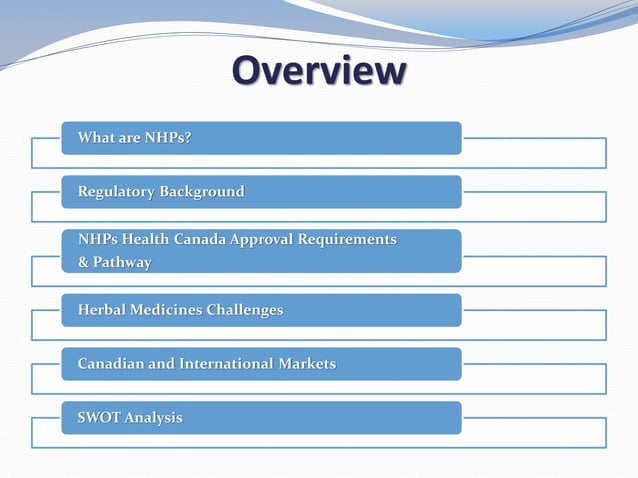 Overview

What are NHPs?

Regulatory Background

NHPs Health Canada Approval Requirements & Pathway

Herbal Medicines Challenges

Canadian and International Markets

SWOT Analysis